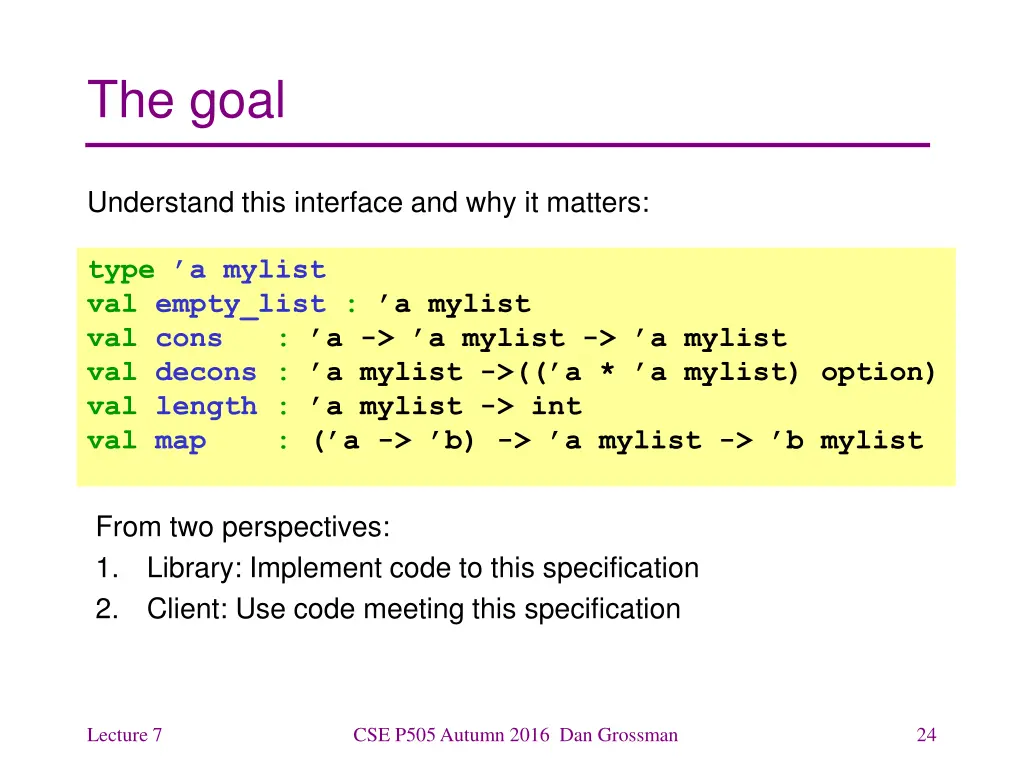 The goal

Understand this interface and why it matters:

type ’a mylist
val empty_list : ’a mylist
val cons : ’a -> ’a mylist -> ’a mylist
val decons : ’a mylist ->((’a * ’a mylist) option)
val length : ’a mylist -> int
val map : (’a -> ’b) -> ’a mylist -> ’b mylist

From two perspectives:
1. Library: Implement code to this specification
2. Client: Use code meeting this specification

Lecture 7

CSE P505 Autumn 2016 Dan Grossman

24